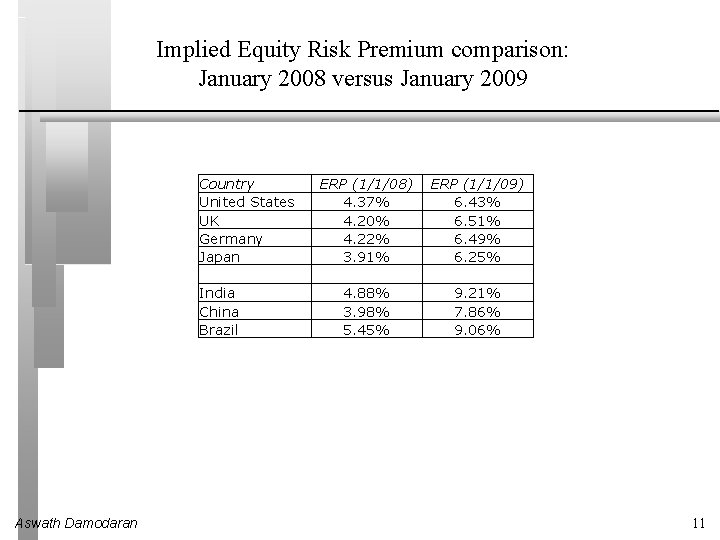 Implied Equity Risk Premium comparison:
January 2008 versus January 2009

| Country | ERP (1/1/08) | ERP (1/1/09) |
|---|---|---|
| United States | 4.37% | 6.43% |
| UK | 4.20% | 6.51% |
| Germany | 4.22% | 6.49% |
| Japan | 3.91% | 6.25% |
| | | |
| India | 4.88% | 9.21% |
| China | 3.98% | 7.86% |
| Brazil | 5.45% | 9.06% |

Aswath Damodaran

11